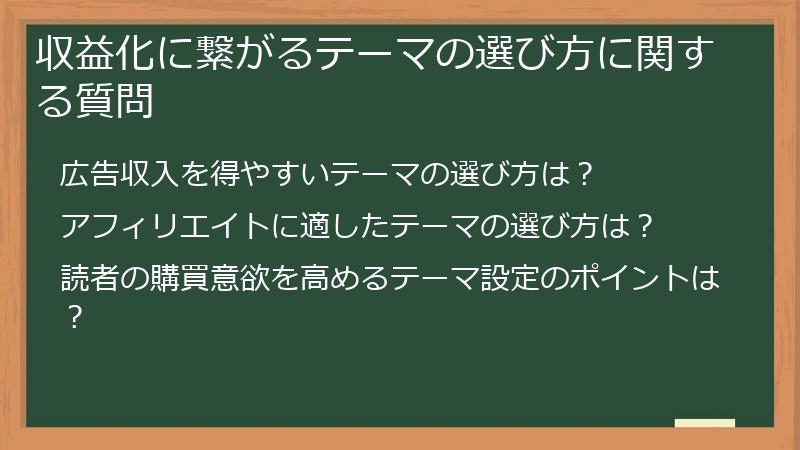 収益化に繋がるテーマの選び方に関する質問

広告収入を得やすいテーマの選び方は？

アフィリエイトに適したテーマの選び方は？

読者の購買意欲を高めるテーマ設定のポイントは？